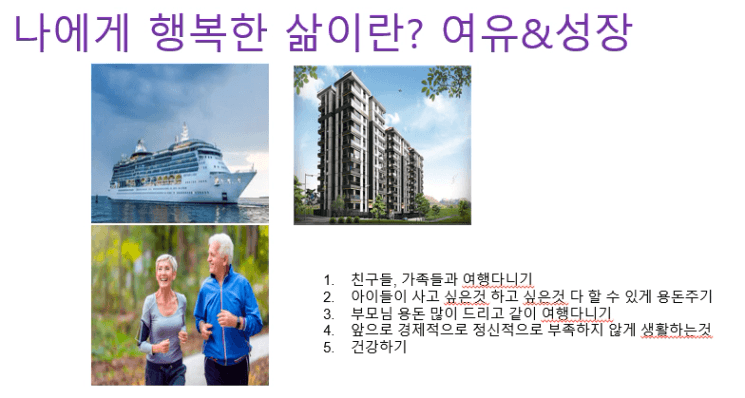 나에게 행복한 삶이란? 여유&성장

1. 친구들, 가족들과 여행다니기
2. 아이들이 사고 싶은것 하고 싶은것 다 할 수 있게 용돈주기
3. 부모님 용돈 많이 드리고 같이 여행다니기
4. 앞으로 경제적으로 정신적으로 부족하지 않게 생활하는것
5. 건강하기